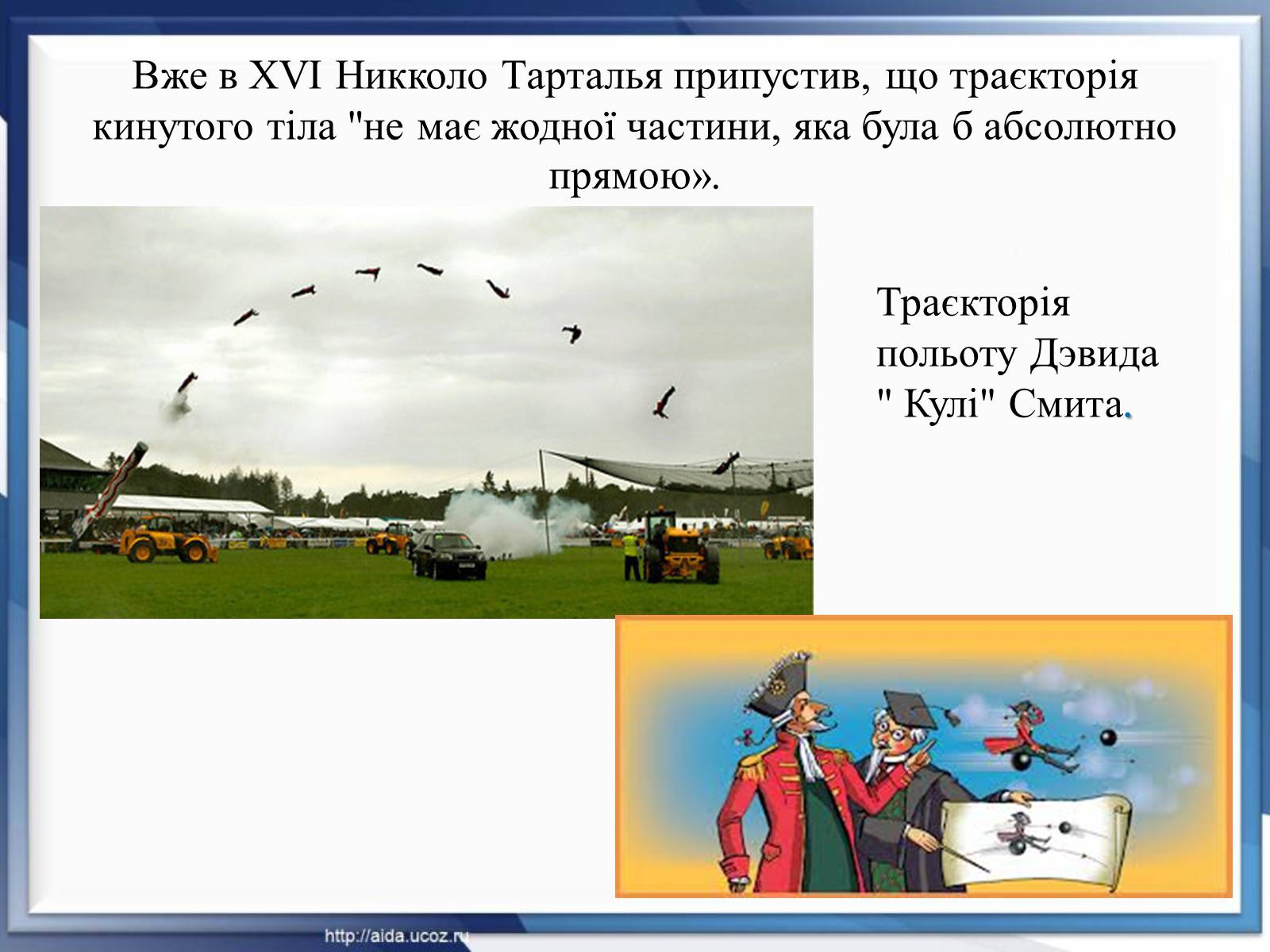 Вже в XVI Никколо Тарталья припустив, що траєкторія кинутого тіла "не має жодної частини, яка була б абсолютно прямою».

Траєкторія польоту Дэвида " Кулі" Смита.

http://aida.ucoz.ru